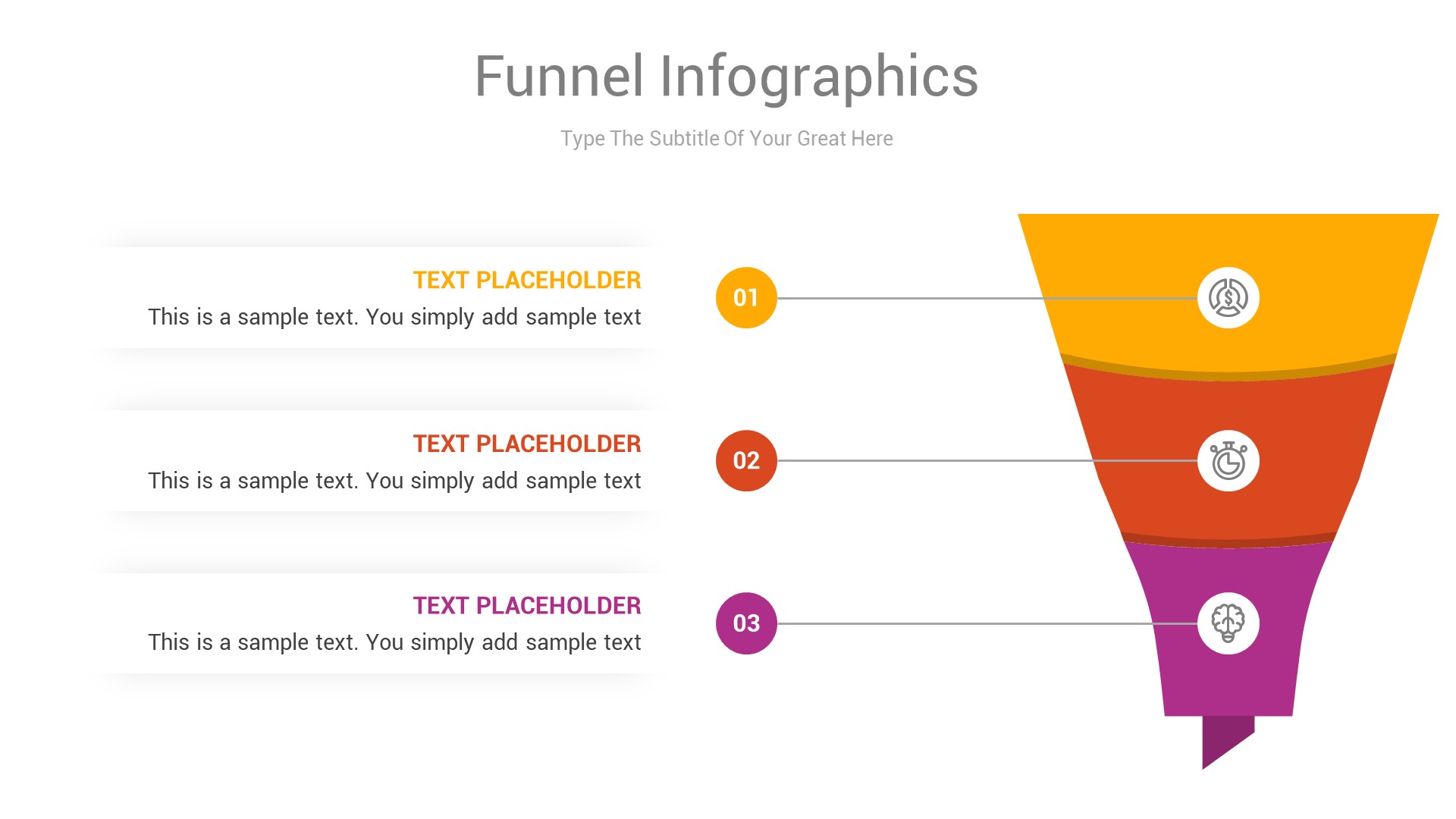 Funnel Infographics

Type The Subtitle Of Your Great Here

TEXT PLACEHOLDER
This is a sample text. You simply add sample text

01

TEXT PLACEHOLDER
This is a sample text. You simply add sample text

02

TEXT PLACEHOLDER
This is a sample text. You simply add sample text

03